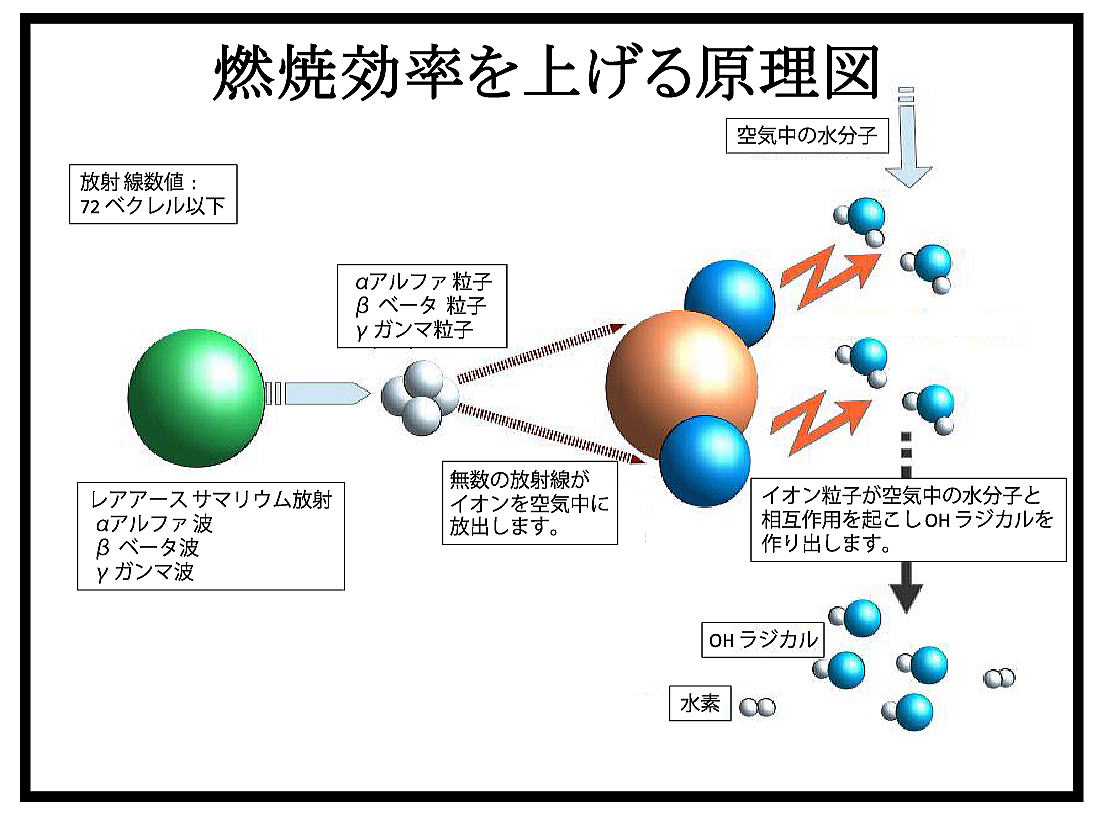 燃焼効率を上げる原理図

空気中の水分子

放射 線数値：
72 ベクレル以下

αアルファ 粒子
β ベータ 粒子
γ ガンマ粒子

レアアース サマリウム放射
αアルファ 波
β ベータ波
γ ガンマ波

無数の放射線が
イオンを空気中に
放出します。

イオン粒子が空気中の水分子と
相互作用を起こしOH ラジカルを
作り出します。

OH ラジカル

水素